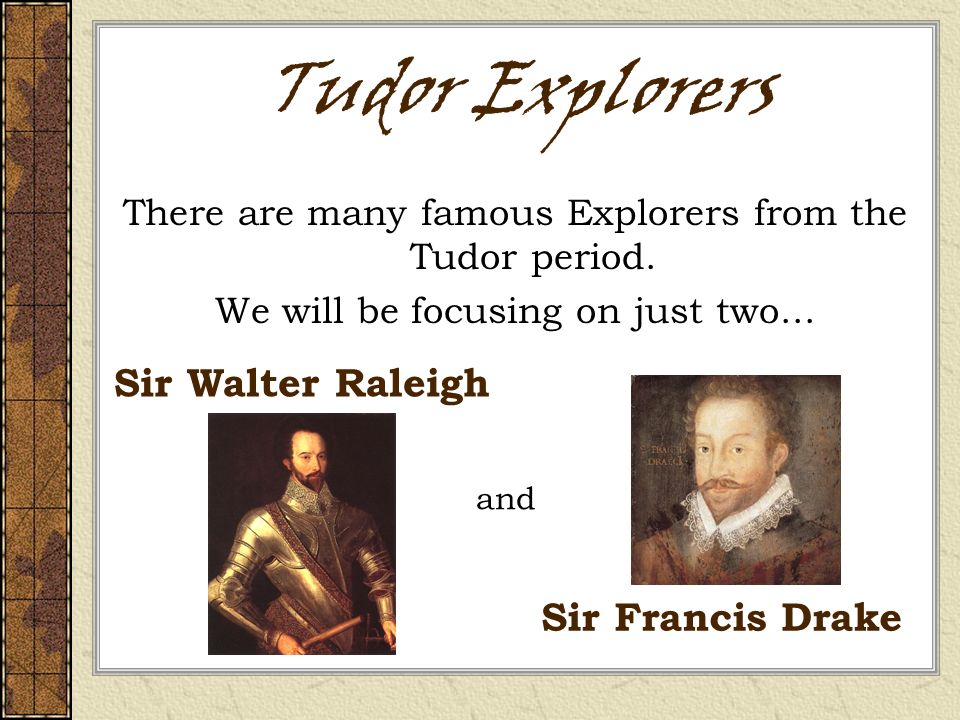 Tudor Explorers

There are many famous Explorers from the Tudor period.

We will be focusing on just two…

Sir Walter Raleigh

and

FRANCIS DRAKE

Sir Francis Drake